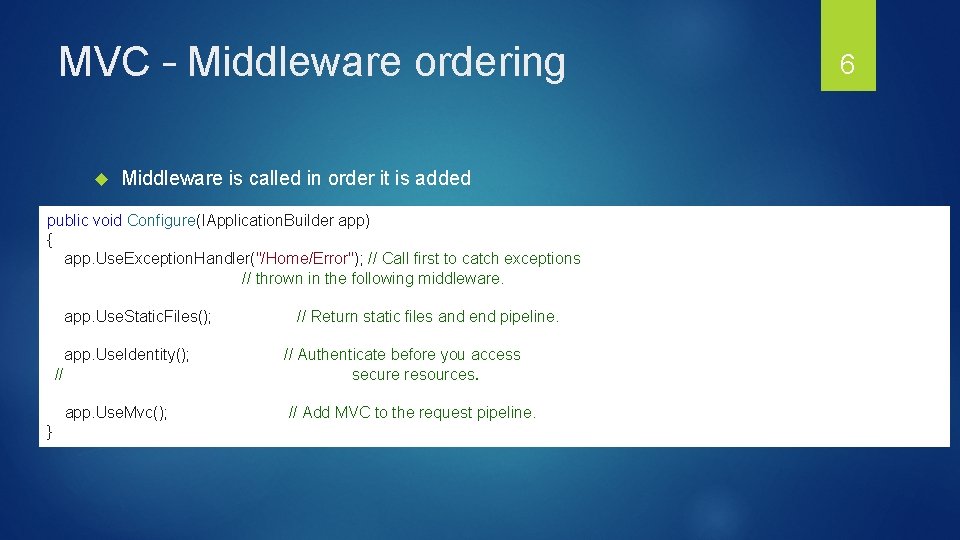 MVC – Middleware ordering

6

Middleware is called in order it is added

public void Configure(IApplicationBuilder app)
{
app.UseExceptionHandler("/Home/Error"); // Call first to catch exceptions
// thrown in the following middleware.

app.UseStaticFiles(); // Return static files and end pipeline.

app.UseIdentity(); // Authenticate before you access
// secure resources.

app.UseMvc(); // Add MVC to the request pipeline.
}